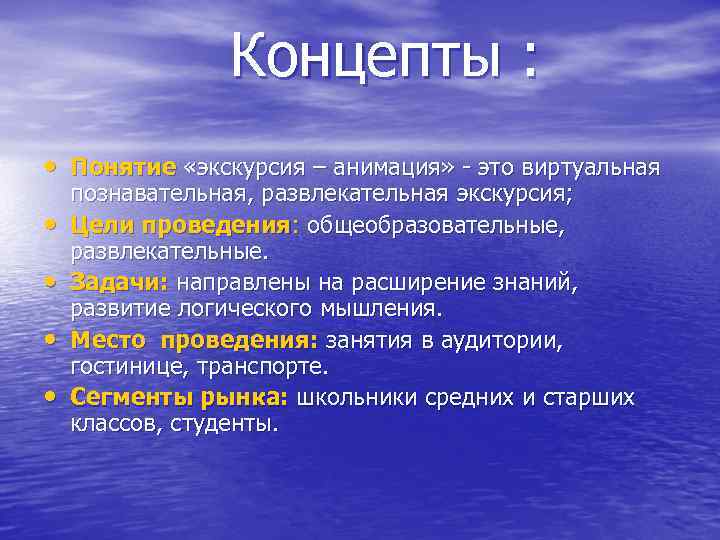 Концепты :

• Понятие «экскурсия – анимация» - это виртуальная познавательная, развлекательная экскурсия;
• Цели проведения: общеобразовательные, развлекательные.
• Задачи: направлены на расширение знаний, развитие логического мышления.
• Место проведения: занятия в аудитории, гостинице, транспорте.
• Сегменты рынка: школьники средних и старших классов, студенты.